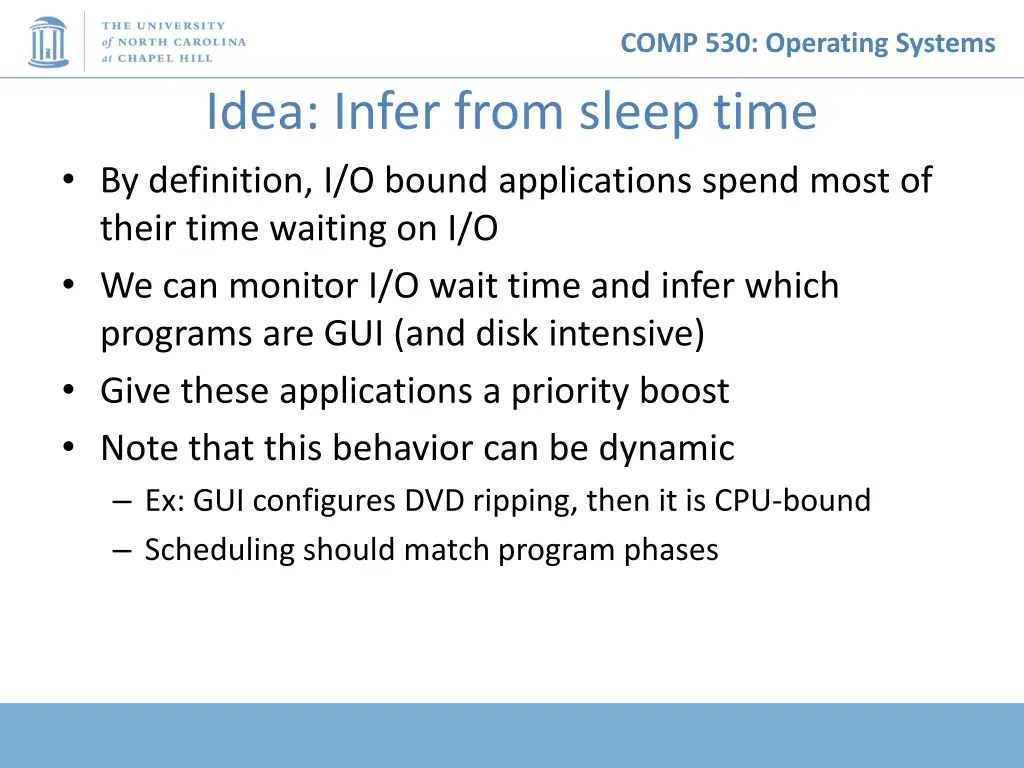 THE UNIVERSITY of NORTH CAROLINA at CHAPEL HILL

COMP 530: Operating Systems

Idea: Infer from sleep time

• By definition, I/O bound applications spend most of their time waiting on I/O
• We can monitor I/O wait time and infer which programs are GUI (and disk intensive)
• Give these applications a priority boost
• Note that this behavior can be dynamic
– Ex: GUI configures DVD ripping, then it is CPU-bound
– Scheduling should match program phases